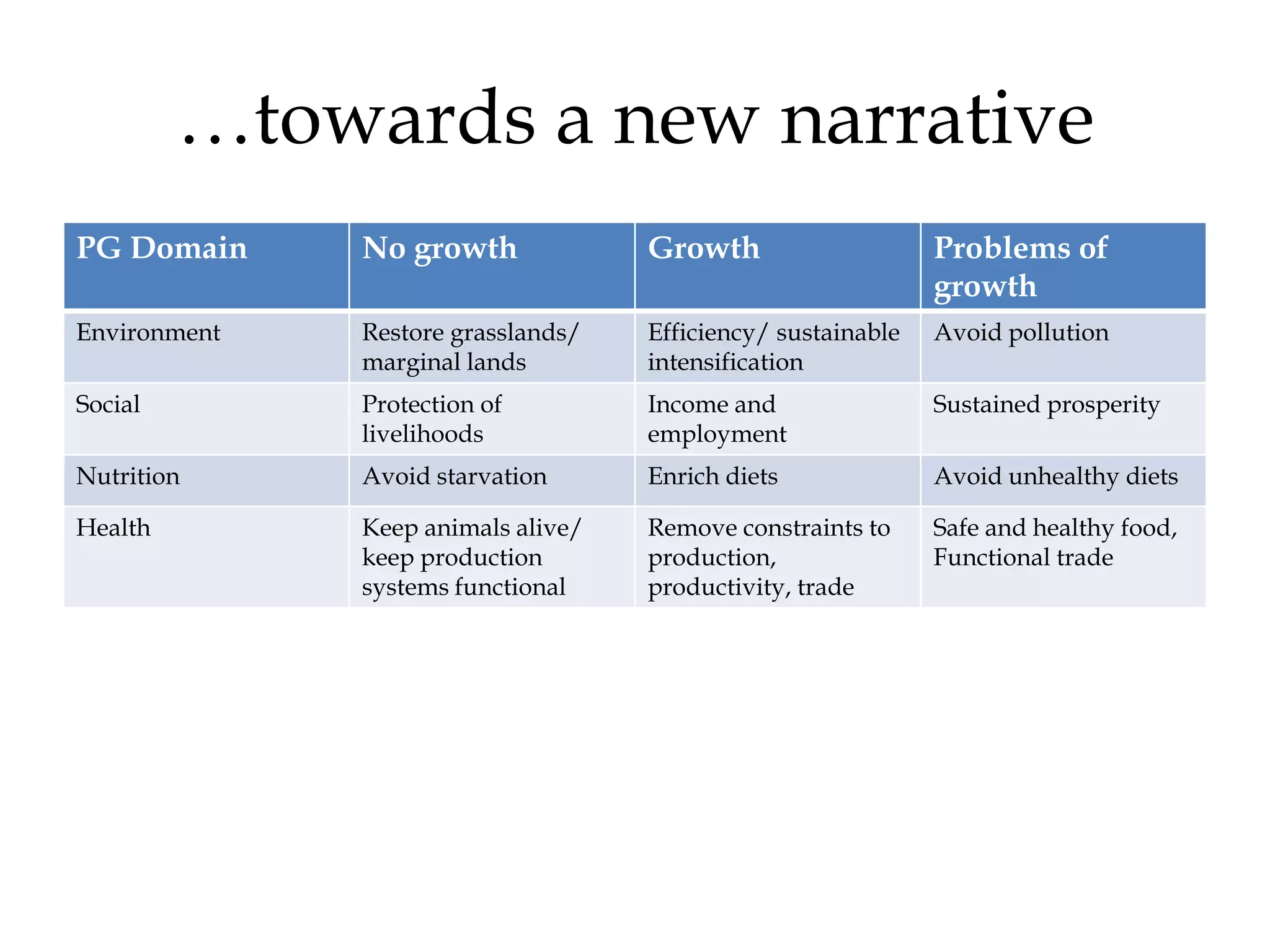 …towards a new narrative

| PG Domain | No growth | Growth | Problems of growth |
|---|---|---|---|
| Environment | Restore grasslands/ marginal lands | Efficiency/ sustainable intensification | Avoid pollution |
| Social | Protection of livelihoods | Income and employment | Sustained prosperity |
| Nutrition | Avoid starvation | Enrich diets | Avoid unhealthy diets |
| Health | Keep animals alive/ keep production systems functional | Remove constraints to production, productivity, trade | Safe and healthy food, Functional trade |